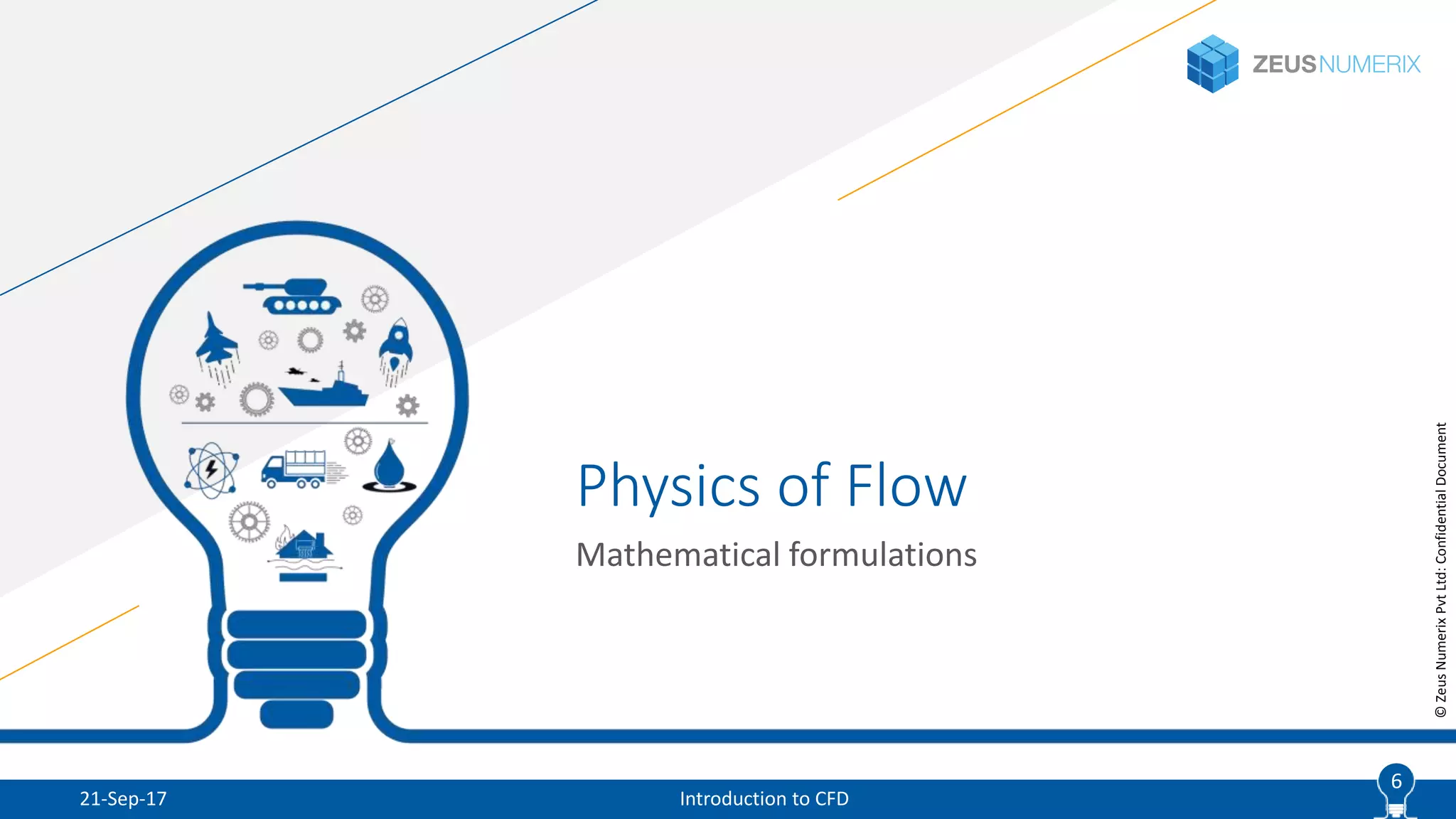 ZEUSNUMERIX

Physics of Flow

Mathematical formulations

© Zeus Numerix Pvt Ltd: Confidential Document

21-Sep-17

Introduction to CFD

6